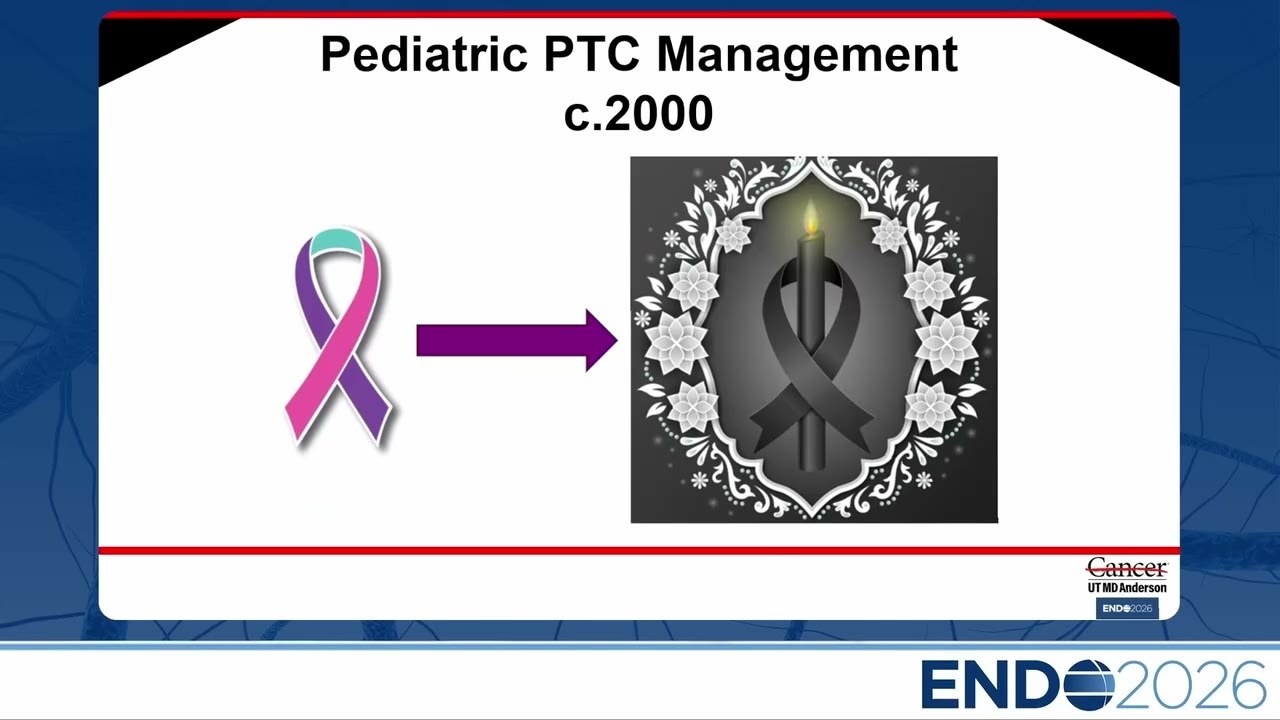 Pediatric PTC Management
c.2000

Cancer
UT MD Anderson
ENDO2026

ENDO2026